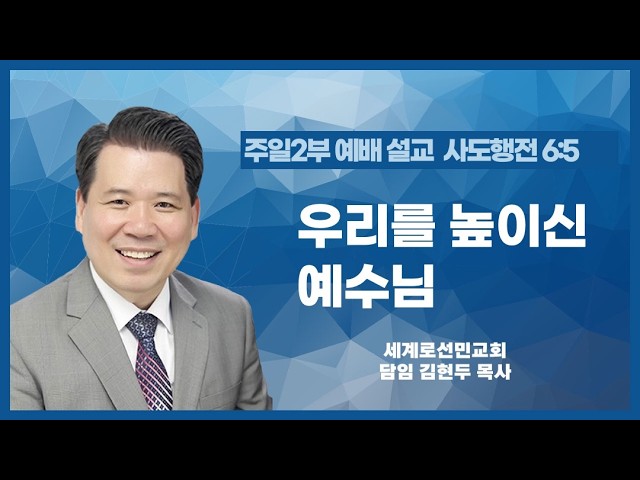 주일2부 예배 설교 사도행전 6:5

우리를 높이신 예수님

세계로선민교회
담임 김현두 목사